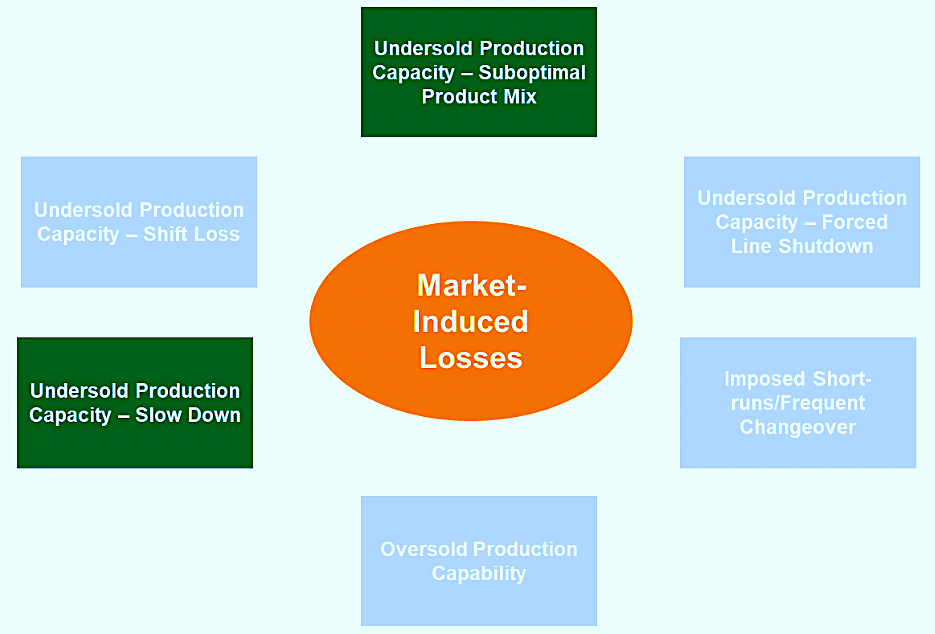 Undersold Production Capacity – Suboptimal Product Mix

Undersold Production Capacity – Shift Loss

Undersold Production Capacity – Forced Line Shutdown

Market-Induced Losses

Undersold Production Capacity – Slow Down

Imposed Short-runs/Frequent Changeover

Oversold Production Capability